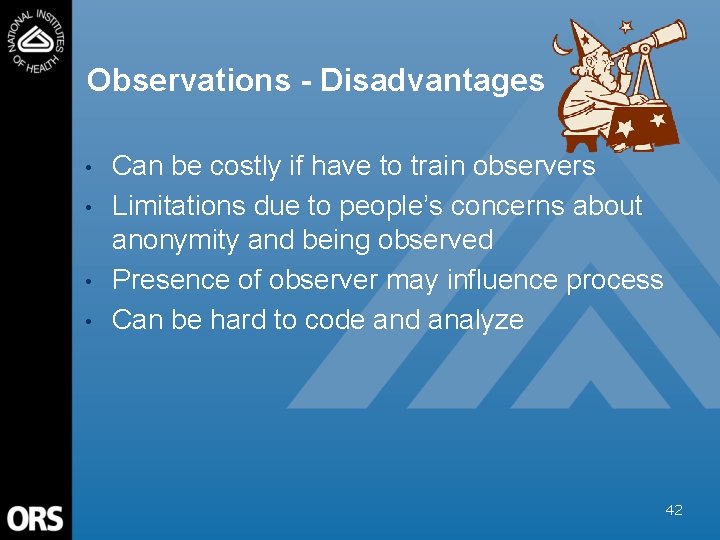 NATIONAL INSTITUTES OF HEALTH

Observations - Disadvantages

• Can be costly if have to train observers
• Limitations due to people's concerns about anonymity and being observed
• Presence of observer may influence process
• Can be hard to code and analyze

ORS

42